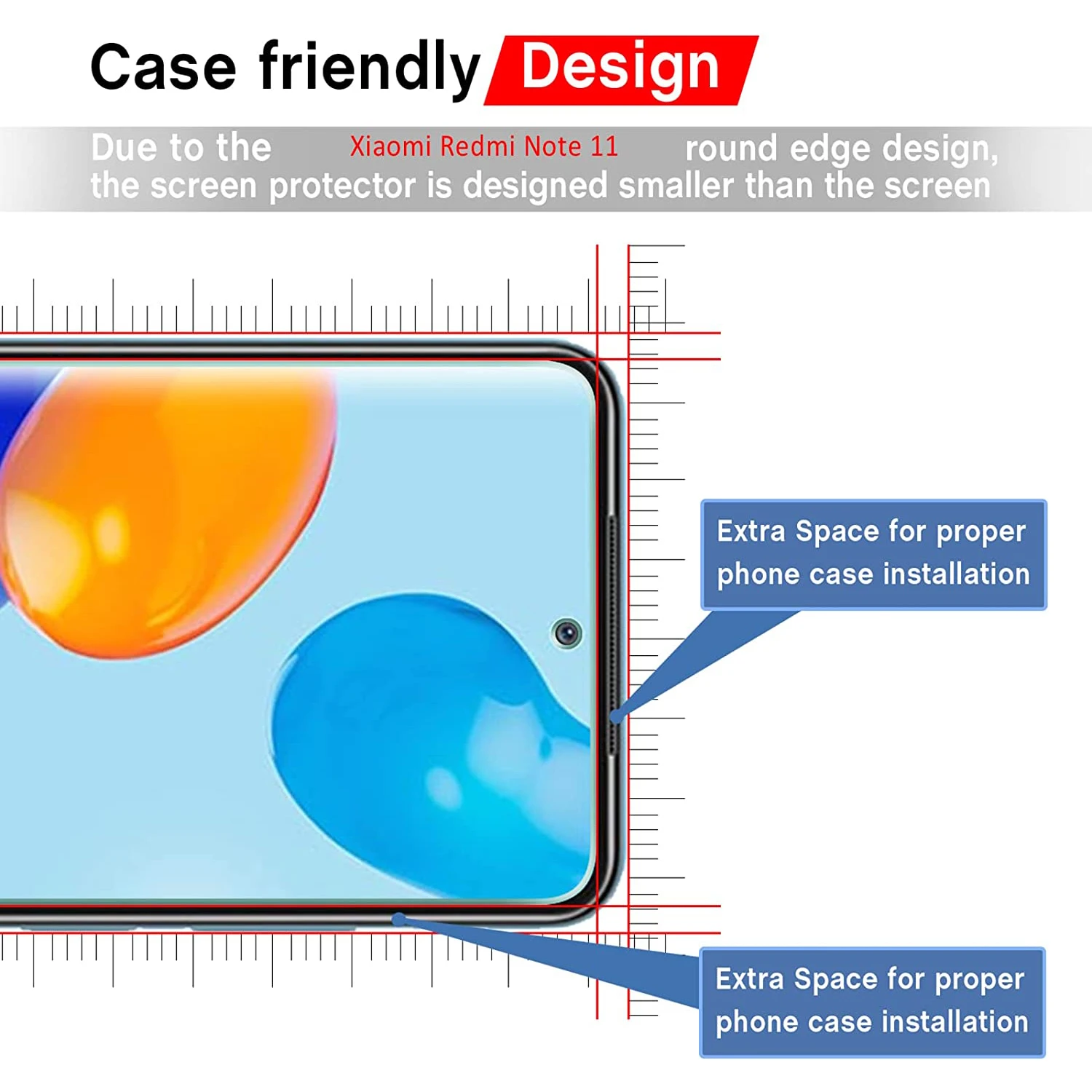 Case friendly Design

Due to the Xiaomi Redmi Note 11 round edge design, the screen protector is designed smaller than the screen

Extra Space for proper phone case installation

Extra Space for proper phone case installation